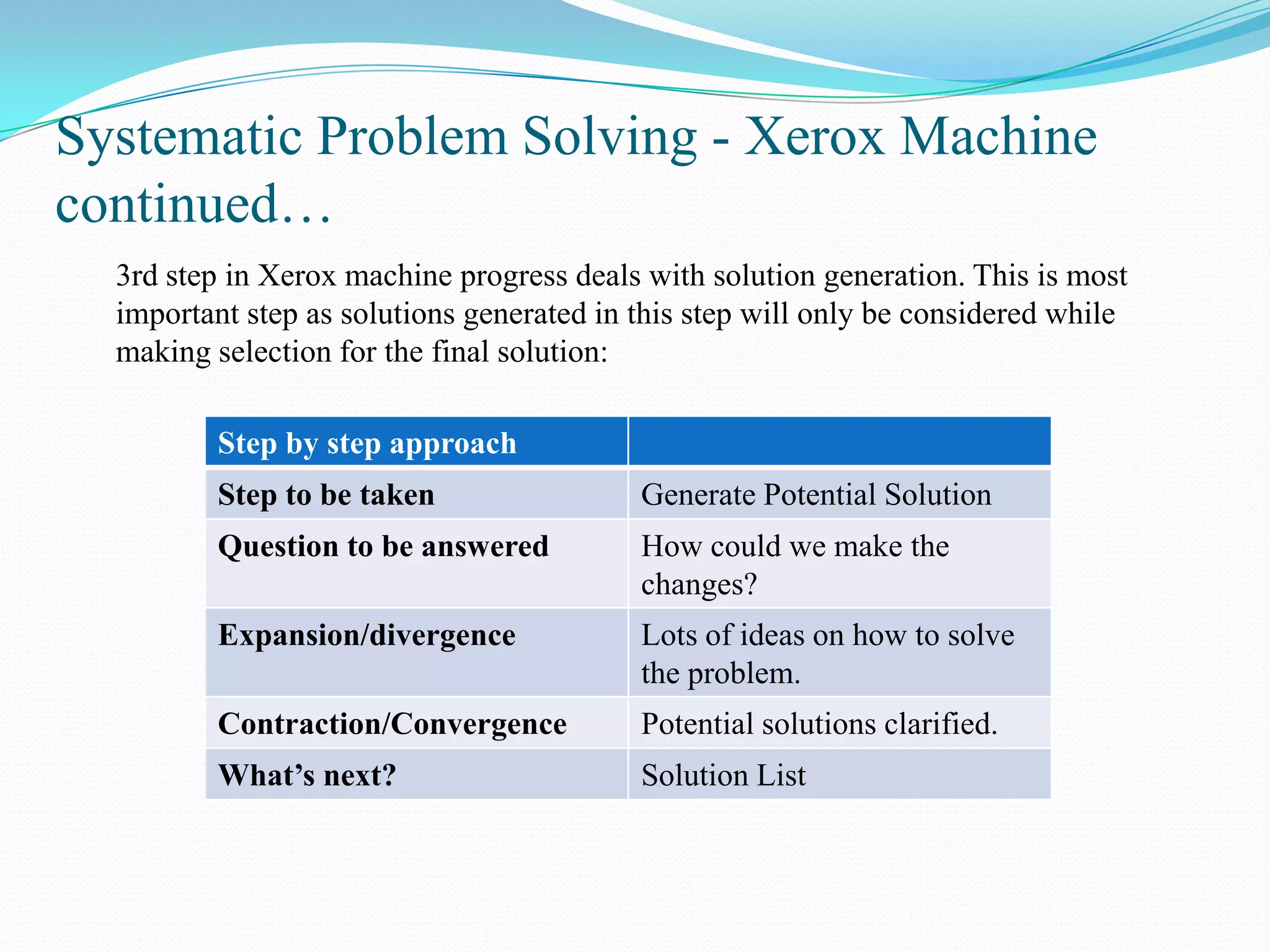 Systematic Problem Solving - Xerox Machine continued…

3rd step in Xerox machine progress deals with solution generation. This is most important step as solutions generated in this step will only be considered while making selection for the final solution:

| Step by step approach | |
|---|---|
| Step to be taken | Generate Potential Solution |
| Question to be answered | How could we make the changes? |
| Expansion/divergence | Lots of ideas on how to solve the problem. |
| Contraction/Convergence | Potential solutions clarified. |
| What’s next? | Solution List |